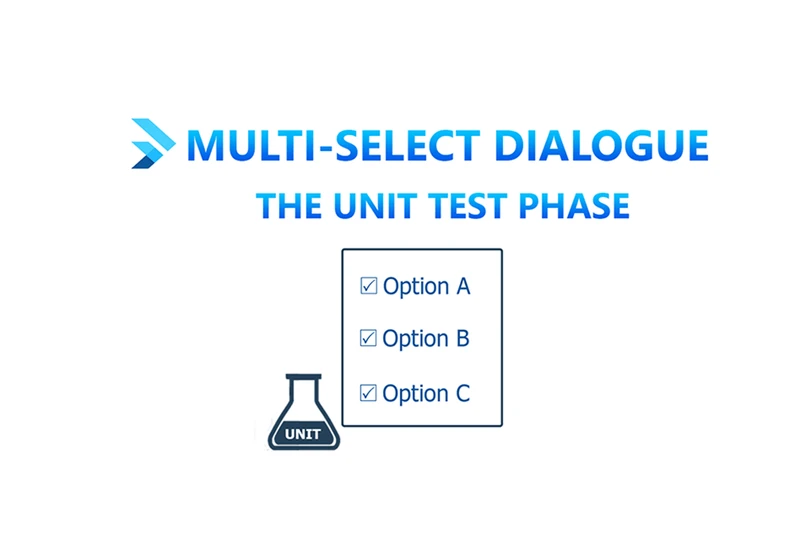 MULTI-SELECT DIALOGUE
THE UNIT TEST PHASE

☑ Option A
☑ Option B
☑ Option C

UNIT